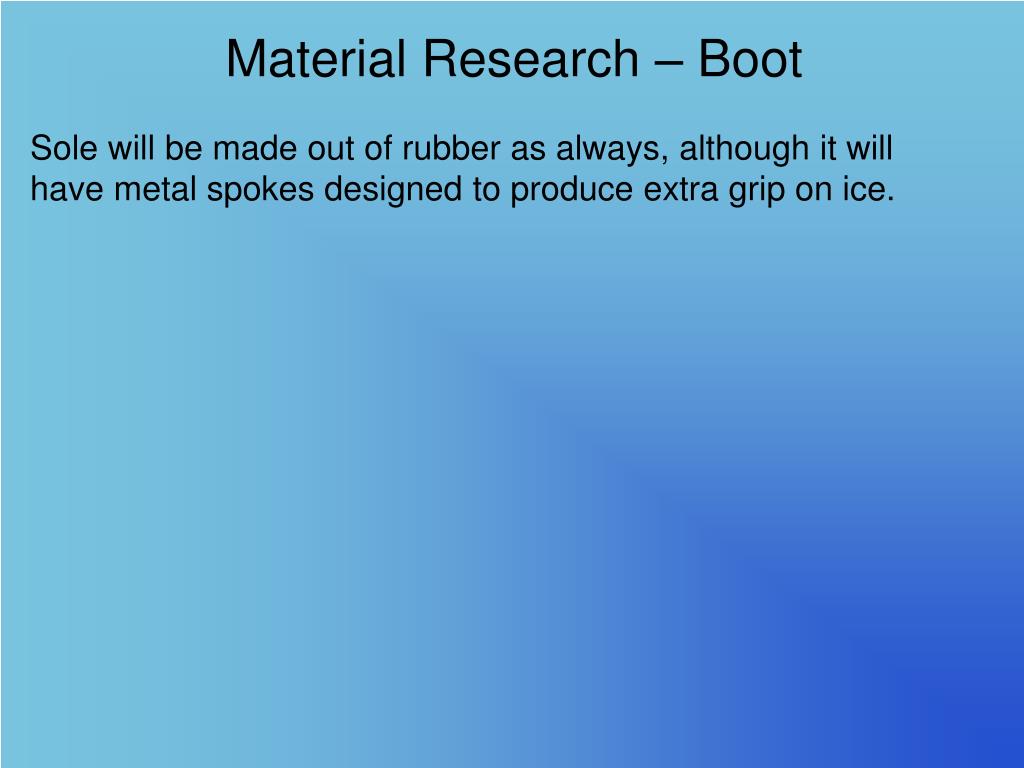 Material Research – Boot

Sole will be made out of rubber as always, although it will have metal spokes designed to produce extra grip on ice.